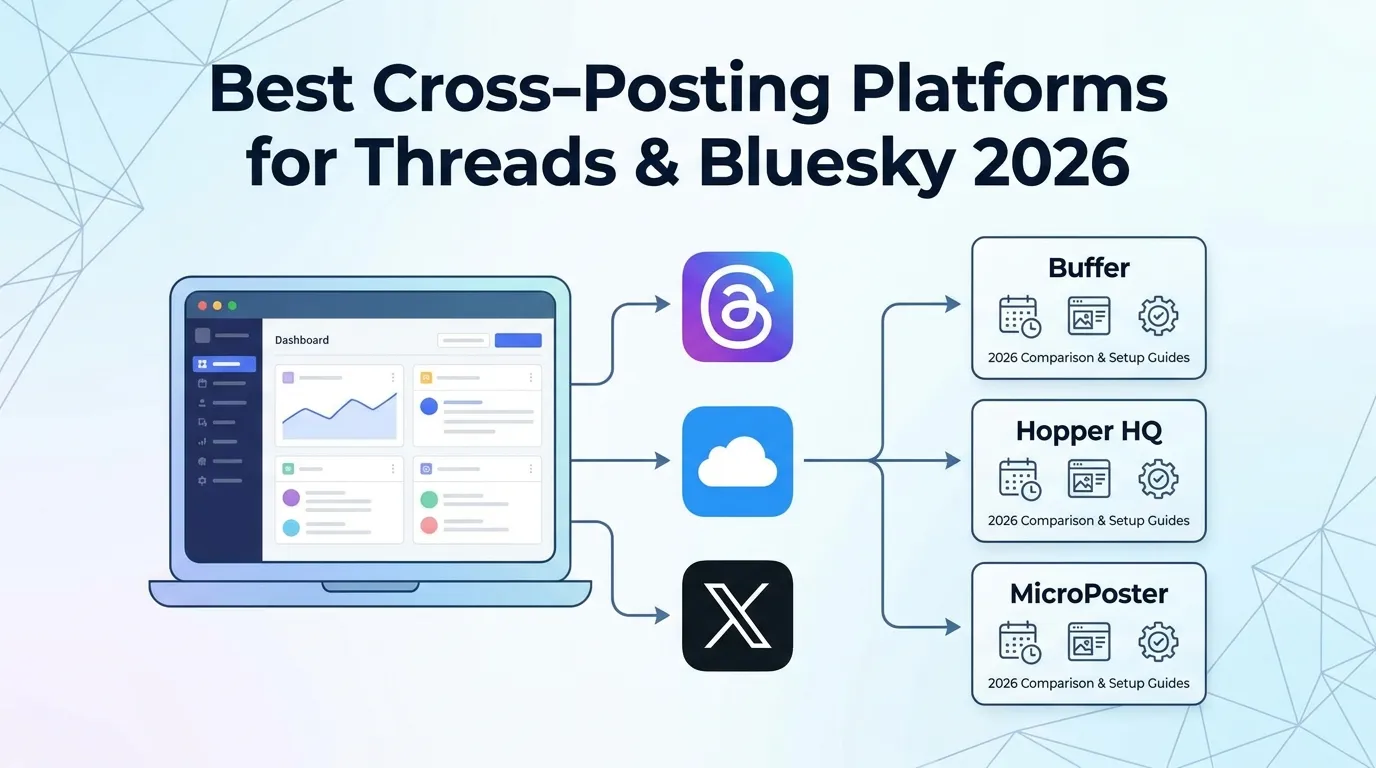 Best Cross-Posting Platforms for Threads & Bluesky 2026

Dashboard

Buffer
2026 Comparison & Setup Guides

Hopper HQ
2026 Comparison & Setup Guides

MicroPoster
2026 Comparison & Setup Guides